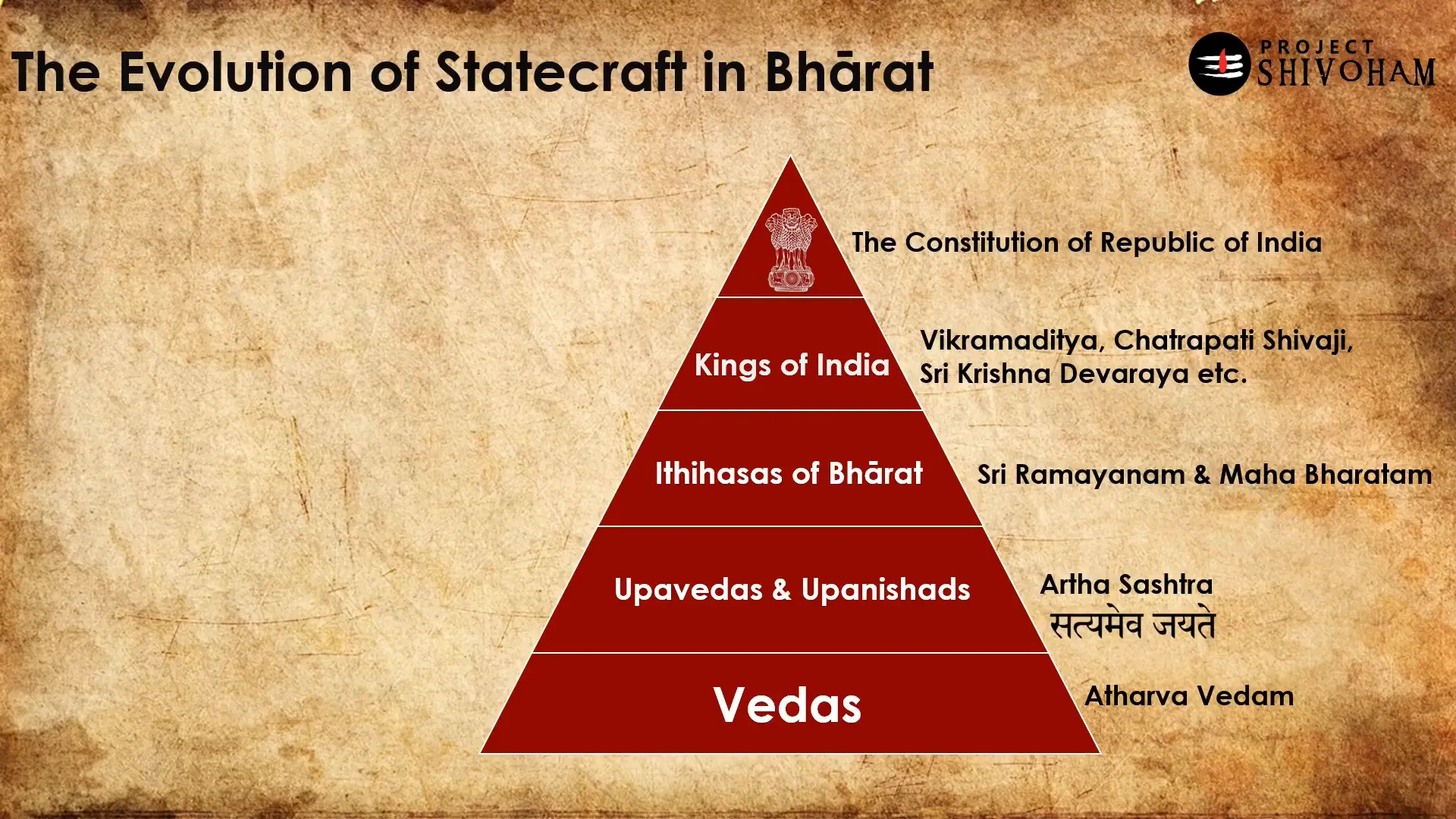 The Evolution of Statecraft in Bhārat

PROJECT SHIVOHAM

The Constitution of Republic of India

Kings of India

Vikramaditya, Chatrapati Shivaji, Sri Krishna Devaraya etc.

Ithihasas of Bhārat

Sri Ramayanam & Maha Bharatam

Upavedas & Upanishads

Artha Sashtra

सत्यमेव जयते

Vedas

Atharva Vedam